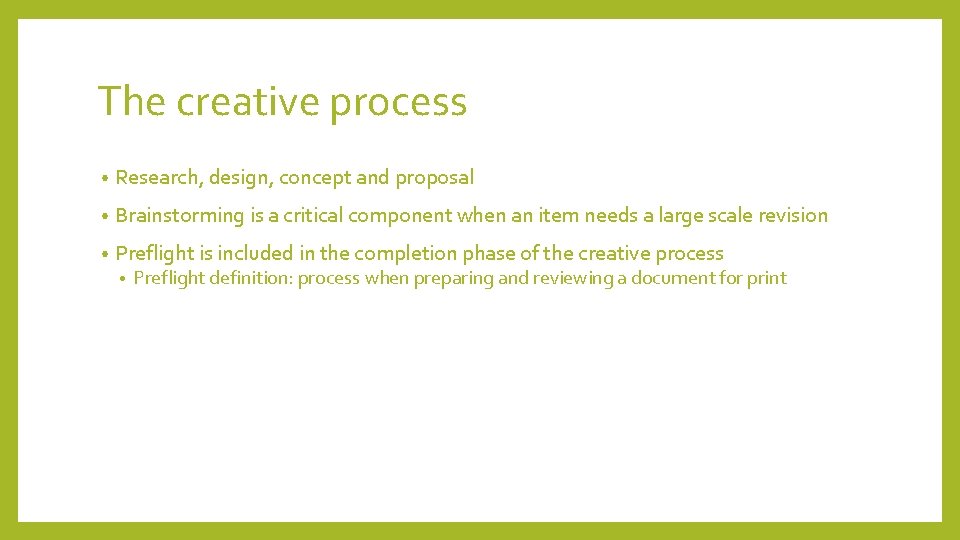 The creative process

• Research, design, concept and proposal
• Brainstorming is a critical component when an item needs a large scale revision
• Preflight is included in the completion phase of the creative process
  • Preflight definition: process when preparing and reviewing a document for print